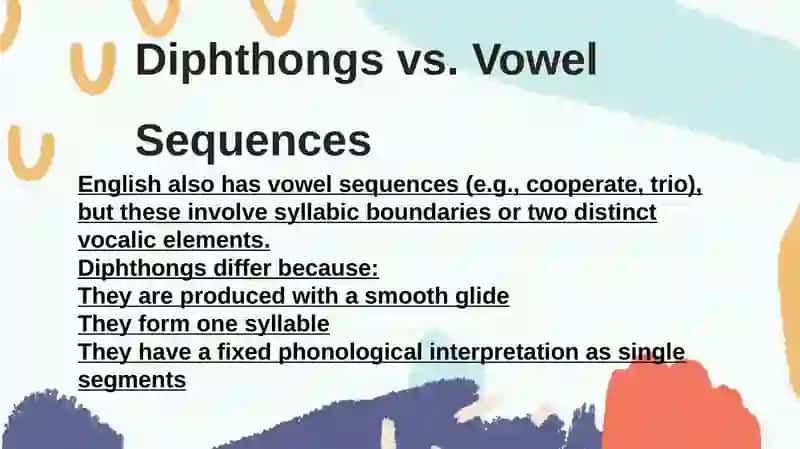 Diphthongs vs. Vowel Sequences

English also has vowel sequences (e.g., cooperate, trio), but these involve syllabic boundaries or two distinct vocalic elements.
Diphthongs differ because:
They are produced with a smooth glide
They form one syllable
They have a fixed phonological interpretation as single segments